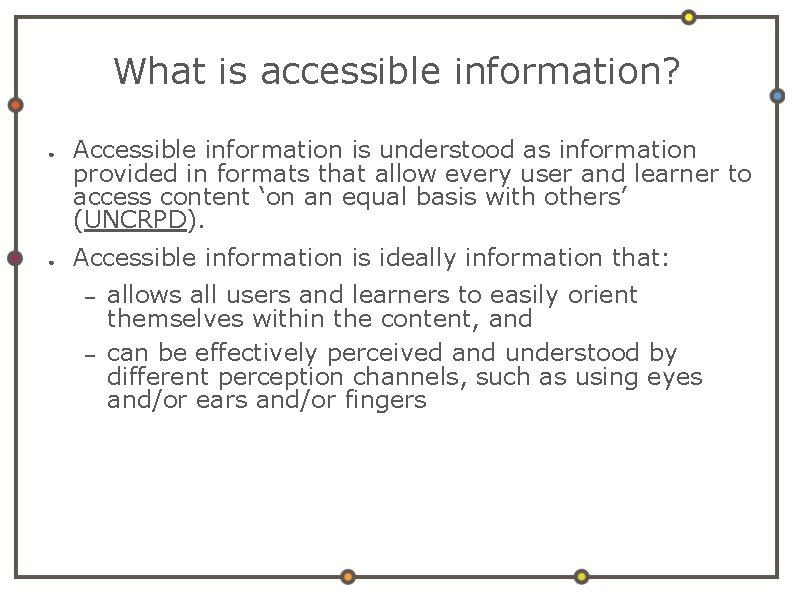 What is accessible information?

• Accessible information is understood as information provided in formats that allow every user and learner to access content ‘on an equal basis with others’ (UNCRPD).

• Accessible information is ideally information that:

– allows all users and learners to easily orient themselves within the content, and

– can be effectively perceived and understood by different perception channels, such as using eyes and/or ears and/or fingers